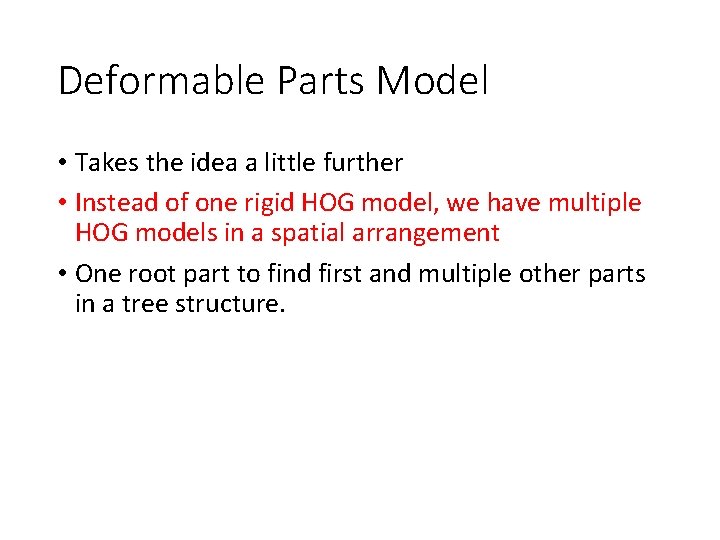 Deformable Parts Model

• Takes the idea a little further
• Instead of one rigid HOG model, we have multiple HOG models in a spatial arrangement
• One root part to find first and multiple other parts in a tree structure.